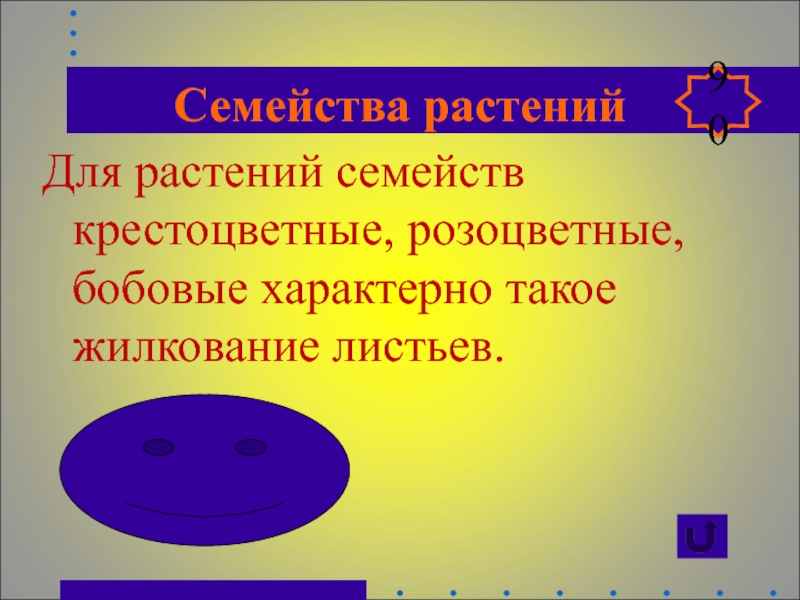 Семейства растений

90

Для растений семейств крестоцветные, розоцветные, бобовые характерно такое жилкование листьев.